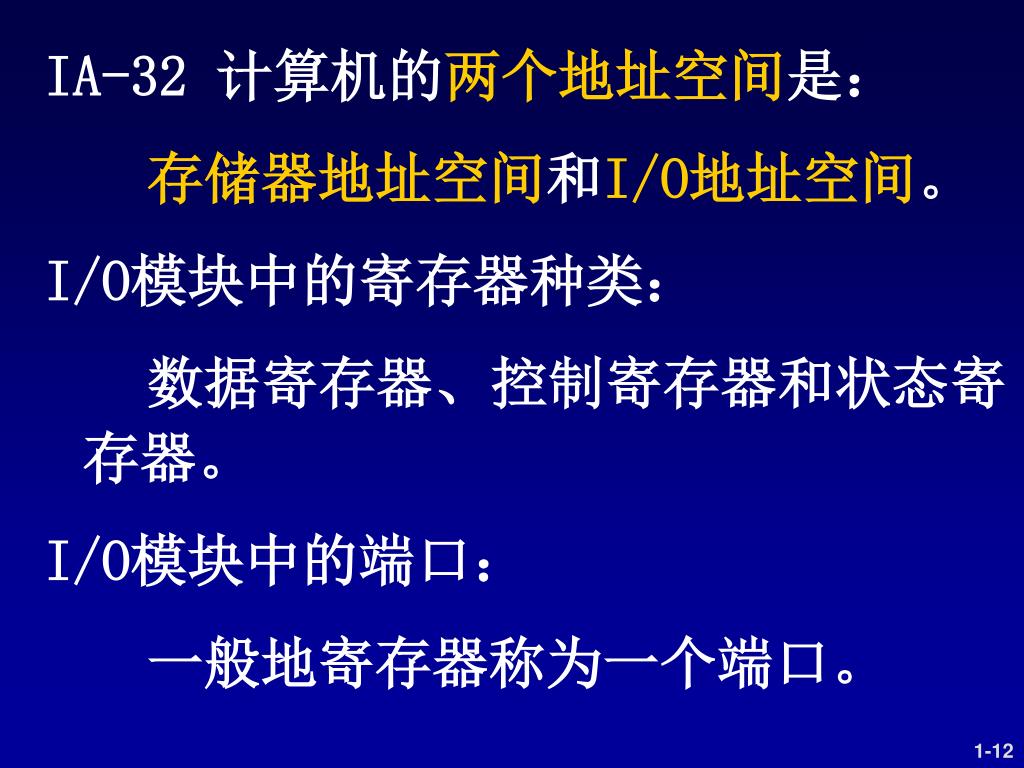 IA-32 计算机的两个地址空间是：

存储器地址空间和I/O地址空间。

I/O模块中的寄存器种类：

数据寄存器、控制寄存器和状态寄存器。

I/O模块中的端口：

一般地寄存器称为一个端口。

1-12